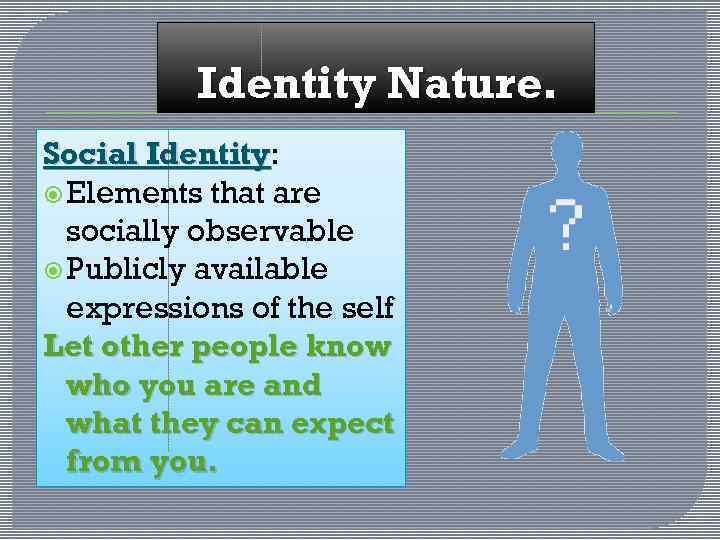 Identity Nature.

Social Identity:

Elements that are socially observable

Publicly available expressions of the self

Let other people know who you are and what they can expect from you.

?